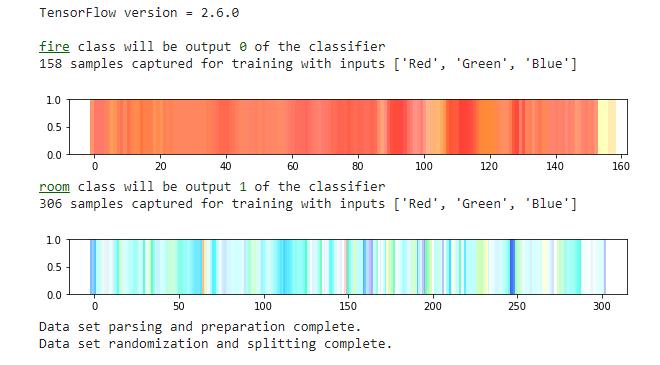 TensorFlow version = 2.6.0

fire class will be output 0 of the classifier
158 samples captured for training with inputs ['Red', 'Green', 'Blue']

1.0
0.5
0.0
0 20 40 60 80 100 120 140 160

room class will be output 1 of the classifier
306 samples captured for training with inputs ['Red', 'Green', 'Blue']

1.0
0.5
0.0
0 50 100 150 200 250 300

Data set parsing and preparation complete.
Data set randomization and splitting complete.